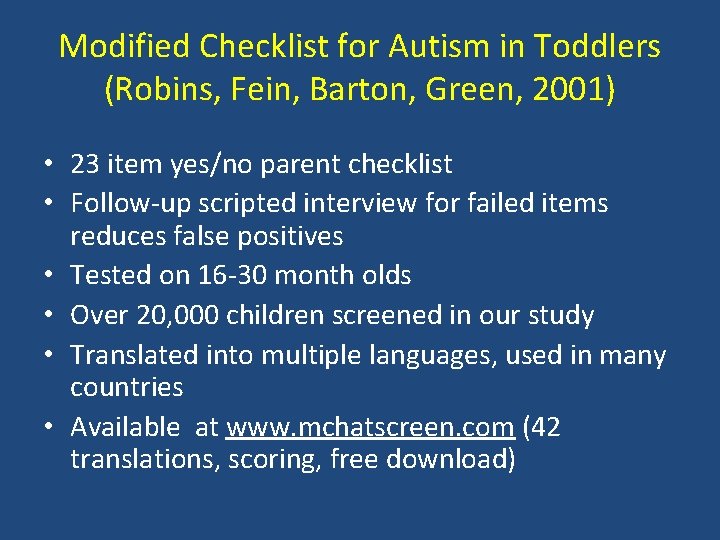 Modified Checklist for Autism in Toddlers (Robins, Fein, Barton, Green, 2001)

• 23 item yes/no parent checklist
• Follow-up scripted interview for failed items reduces false positives
• Tested on 16-30 month olds
• Over 20,000 children screened in our study
• Translated into multiple languages, used in many countries
• Available at www.mchatscreen.com (42 translations, scoring, free download)